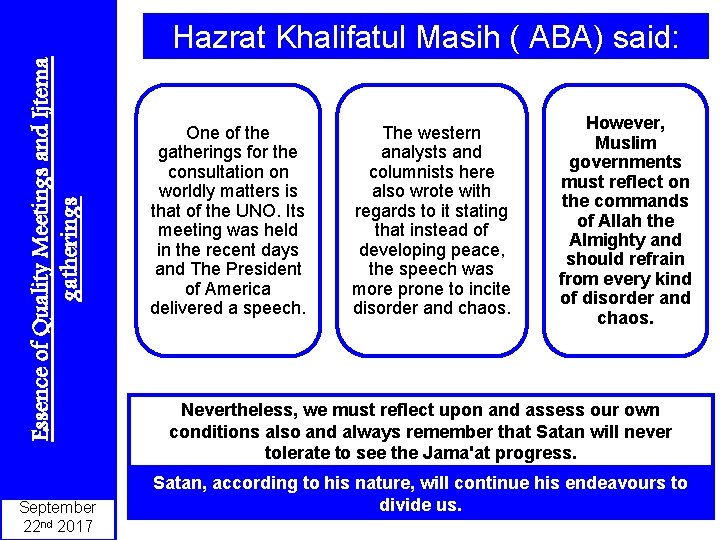 Essence of Quality Meetings and Ijtema gatherings

September 22nd 2017

Hazrat Khalifatul Masih ( ABA) said:

One of the gatherings for the consultation on worldly matters is that of the UNO. Its meeting was held in the recent days and The President of America delivered a speech.

The western analysts and columnists here also wrote with regards to it stating that instead of developing peace, the speech was more prone to incite disorder and chaos.

However, Muslim governments must reflect on the commands of Allah the Almighty and should refrain from every kind of disorder and chaos.

Nevertheless, we must reflect upon and assess our own conditions also and always remember that Satan will never tolerate to see the Jama'at progress.

Satan, according to his nature, will continue his endeavours to divide us.